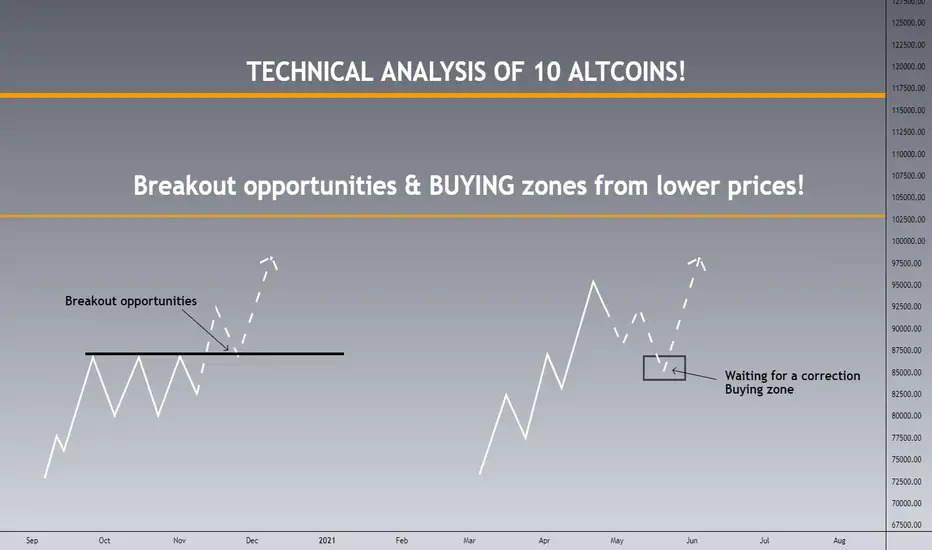 TECHNICAL ANALYSIS OF 10 ALTCOINS!

Breakout opportunities & BUYING zones from lower prices!

Breakout opportunities

Waiting for a correction
Buying zone

127500.00
125000.00
122500.00
120000.00
117500.00
115000.00
112500.00
110000.00
107500.00
105000.00
102500.00
100000.00
97500.00
95000.00
92500.00
90000.00
87500.00
85000.00
82500.00
80000.00
77500.00
75000.00
72500.00
70000.00
67500.00

Sep Oct Nov Dec 2021 Feb Mar Apr May Jun Jul Aug